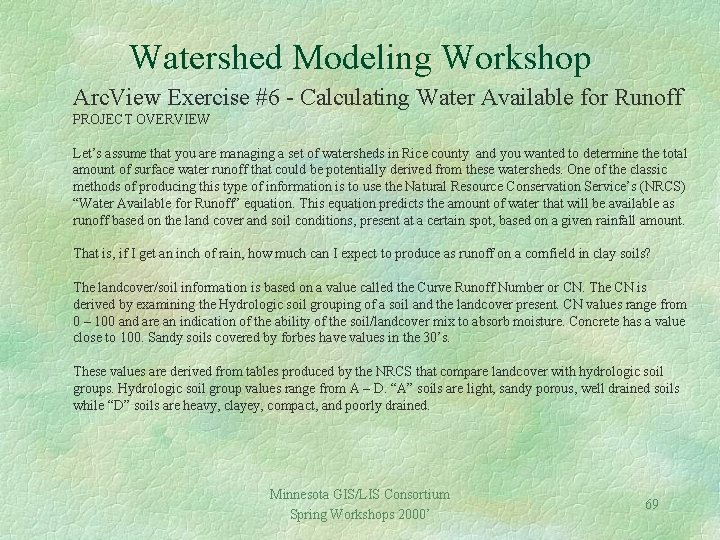 Watershed Modeling Workshop

ArcView Exercise #6 - Calculating Water Available for Runoff

PROJECT OVERVIEW

Let's assume that you are managing a set of watersheds in Rice county and you wanted to determine the total amount of surface water runoff that could be potentially derived from these watersheds. One of the classic methods of producing this type of information is to use the Natural Resource Conservation Service's (NRCS) "Water Available for Runoff" equation. This equation predicts the amount of water that will be available as runoff based on the land cover and soil conditions, present at a certain spot, based on a given rainfall amount.

That is, if I get an inch of rain, how much can I expect to produce as runoff on a cornfield in clay soils?

The landcover/soil information is based on a value called the Curve Runoff Number or CN. The CN is derived by examining the Hydrologic soil grouping of a soil and the landcover present. CN values range from 0 – 100 and are an indication of the ability of the soil/landcover mix to absorb moisture. Concrete has a value close to 100. Sandy soils covered by forbes have values in the 30's.

These values are derived from tables produced by the NRCS that compare landcover with hydrologic soil groups. Hydrologic soil group values range from A – D. "A" soils are light, sandy porous, well drained soils while "D" soils are heavy, clayey, compact, and poorly drained.

Minnesota GIS/LIS Consortium
Spring Workshops 2000'

69